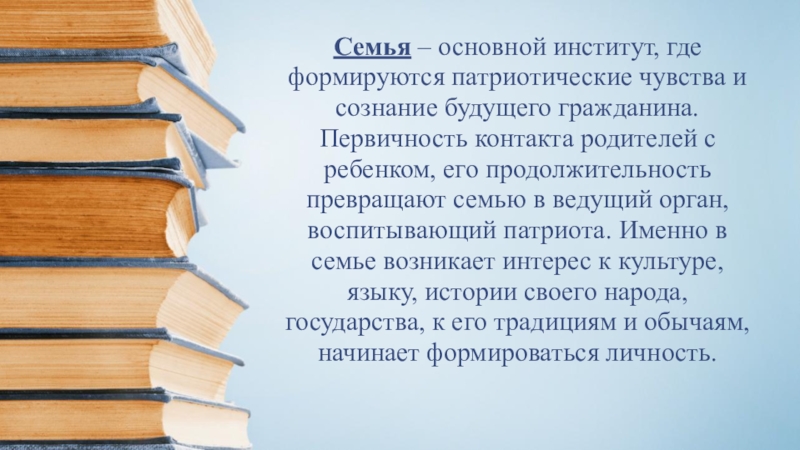 Семья – основной институт, где формируются патриотические чувства и сознание будущего гражданина. Первичность контакта родителей с ребенком, его продолжительность превращают семью в ведущий орган, воспитывающий патриота. Именно в семье возникает интерес к культуре, языку, истории своего народа, государства, к его традициям и обычаям, начинает формироваться личность.